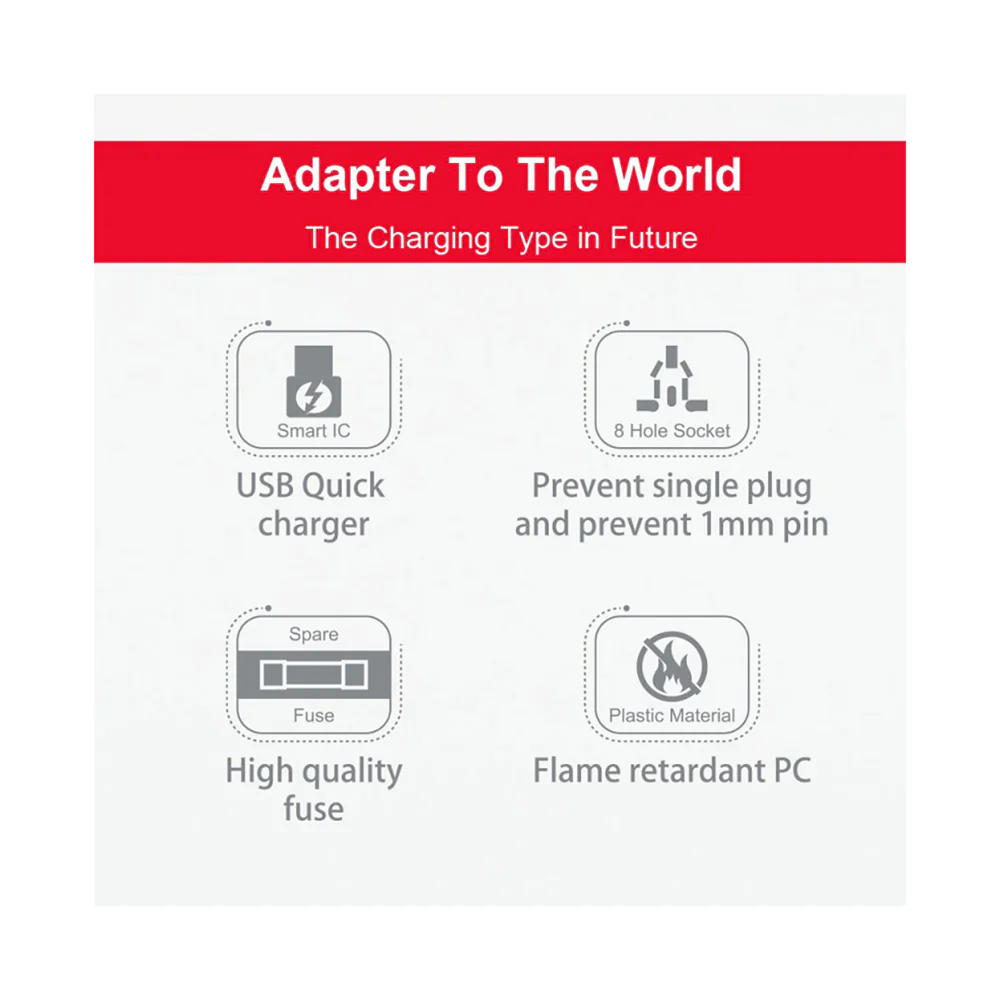 Adapter To The World
The Charging Type in Future

Smart IC
USB Quick charger

8 Hole Socket
Prevent single plug and prevent 1mm pin

Spare
Fuse
High quality fuse

Plastic Material
Flame retardant PC